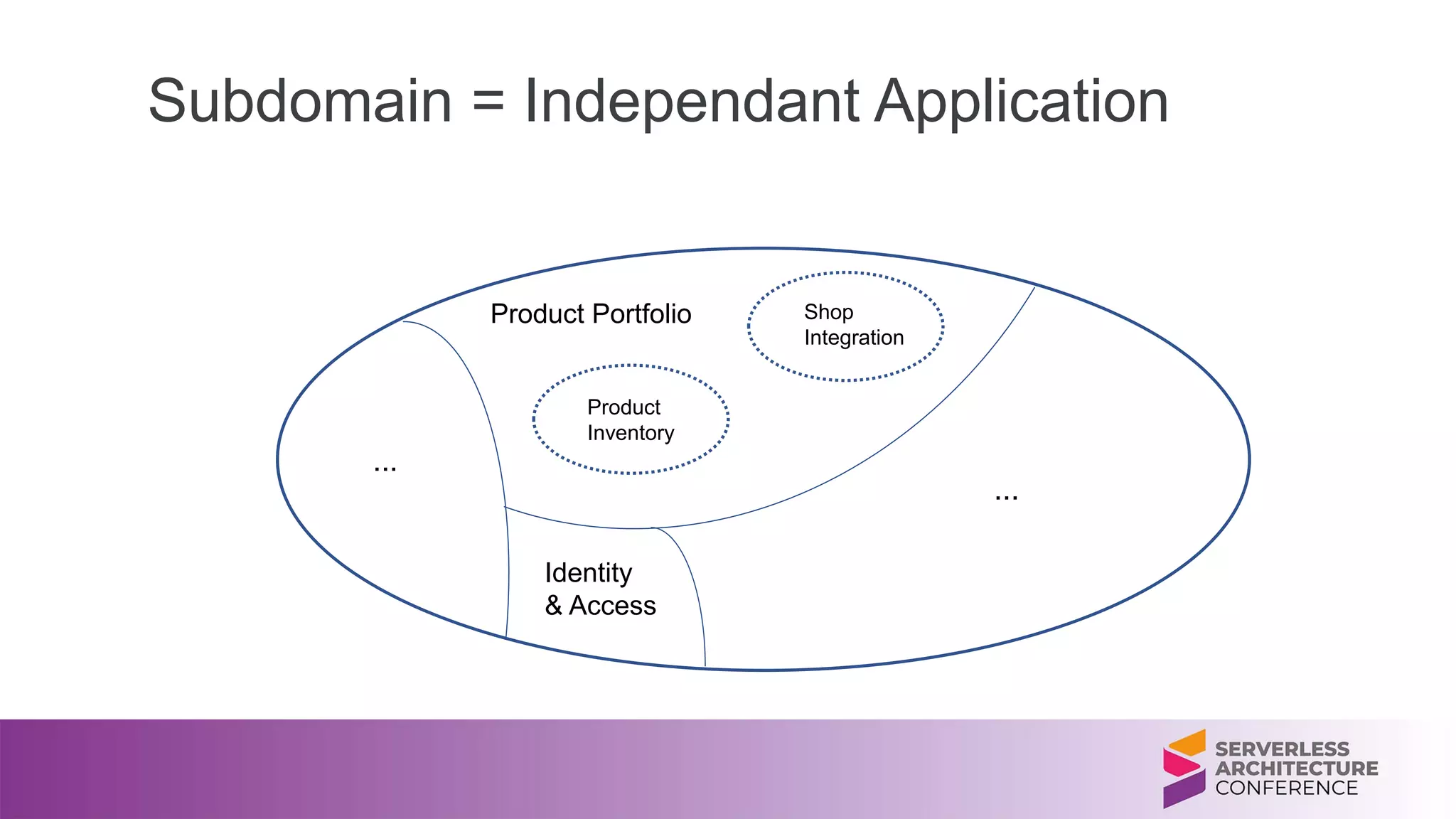 Subdomain = Independant Application

Product Portfolio

Shop Integration

Product Inventory

...

...

Identity & Access

SERVERLESS ARCHITECTURE CONFERENCE